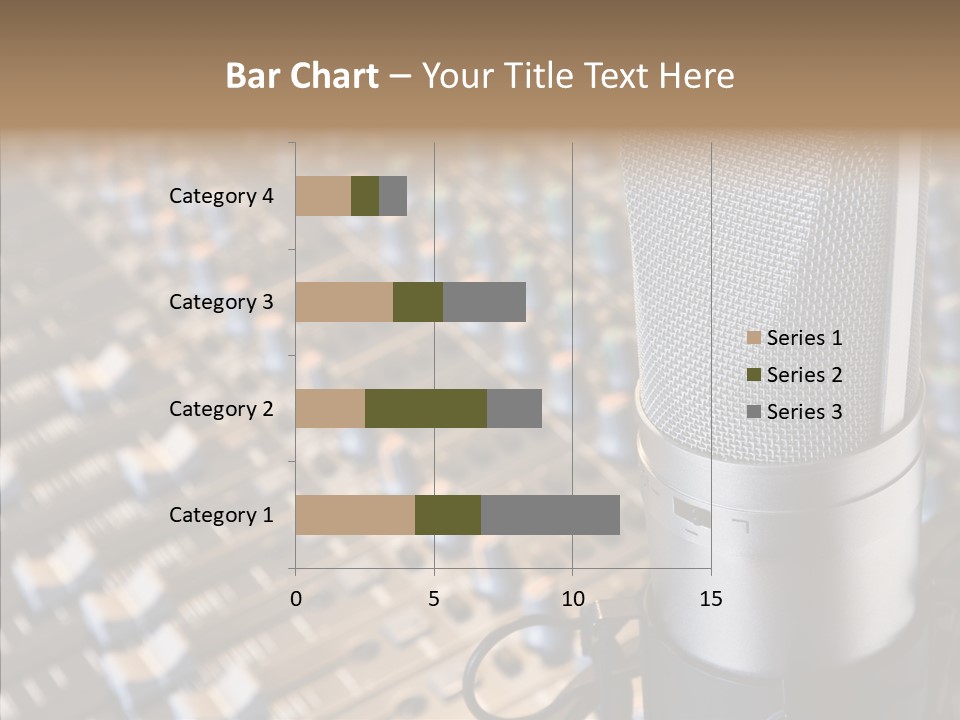 Bar Chart – Your Title Text Here

Category 4
Category 3
Category 2
Category 1

0
5
10
15

Series 1
Series 2
Series 3